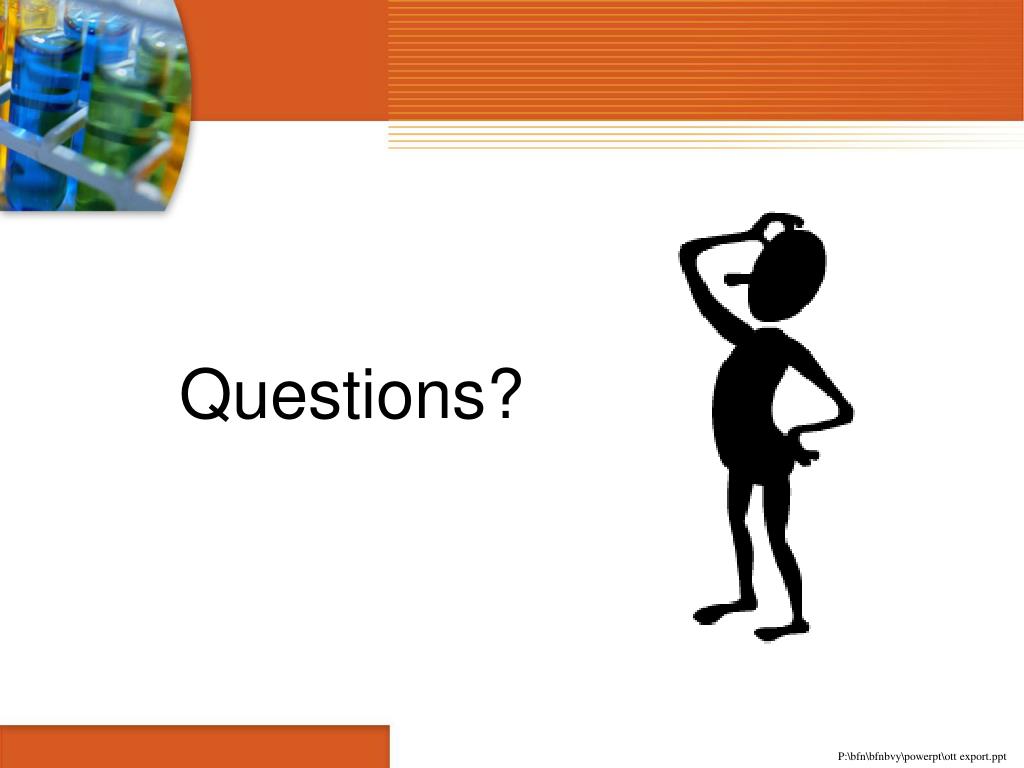 Questions?

P:\bfn\bfnbvy\powerpt\ott export.ppt